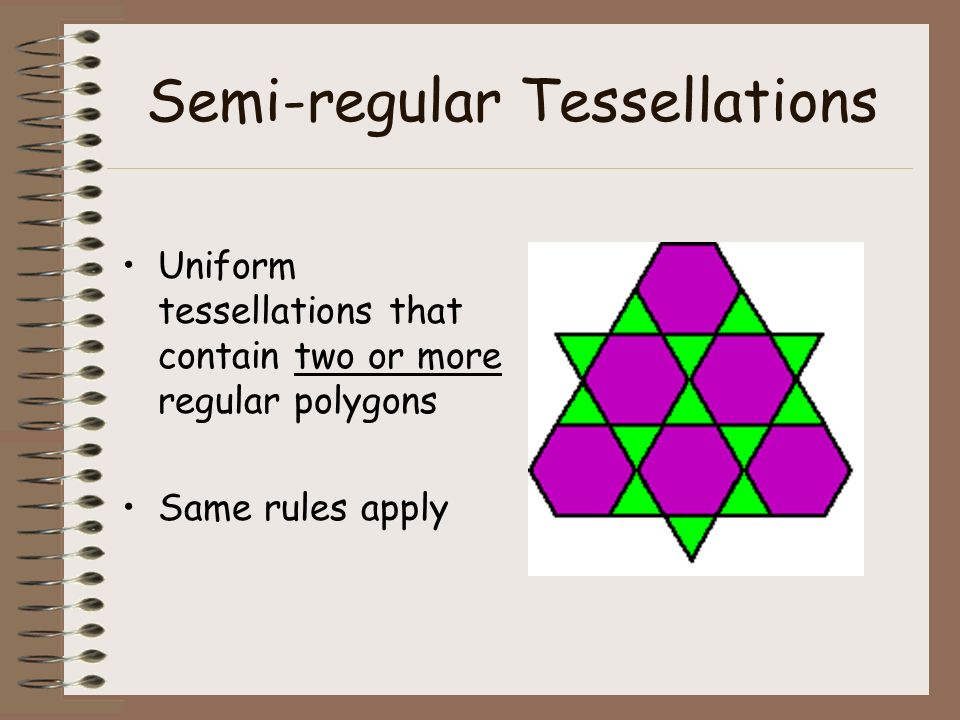 Semi-regular Tessellations

• Uniform tessellations that contain two or more regular polygons

• Same rules apply